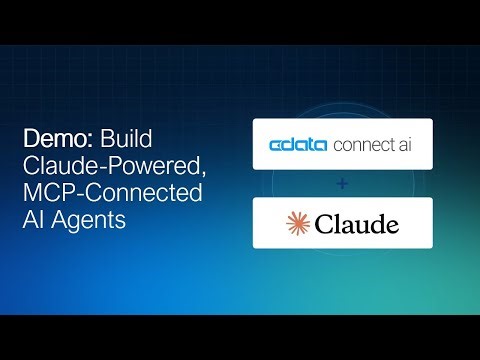 Demo: Build Claude-Powered, MCP-Connected AI Agents

cdata connect ai

+

Claude